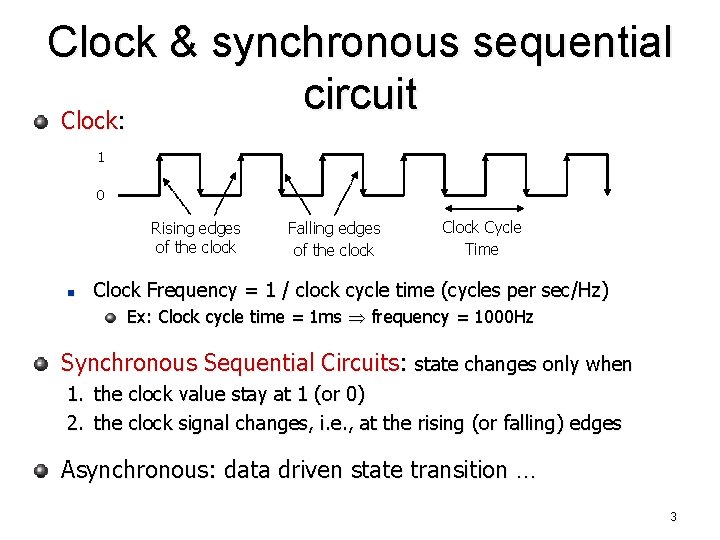 Clock & synchronous sequential circuit

Clock:

1

0

Rising edges of the clock

Falling edges of the clock

Clock Cycle Time

Clock Frequency = 1 / clock cycle time (cycles per sec/Hz)

Ex: Clock cycle time = 1ms $\Rightarrow$ frequency = 1000Hz

Synchronous Sequential Circuits: state changes only when

1. the clock value stay at 1 (or 0)
2. the clock signal changes, i.e., at the rising (or falling) edges

Asynchronous: data driven state transition …

3